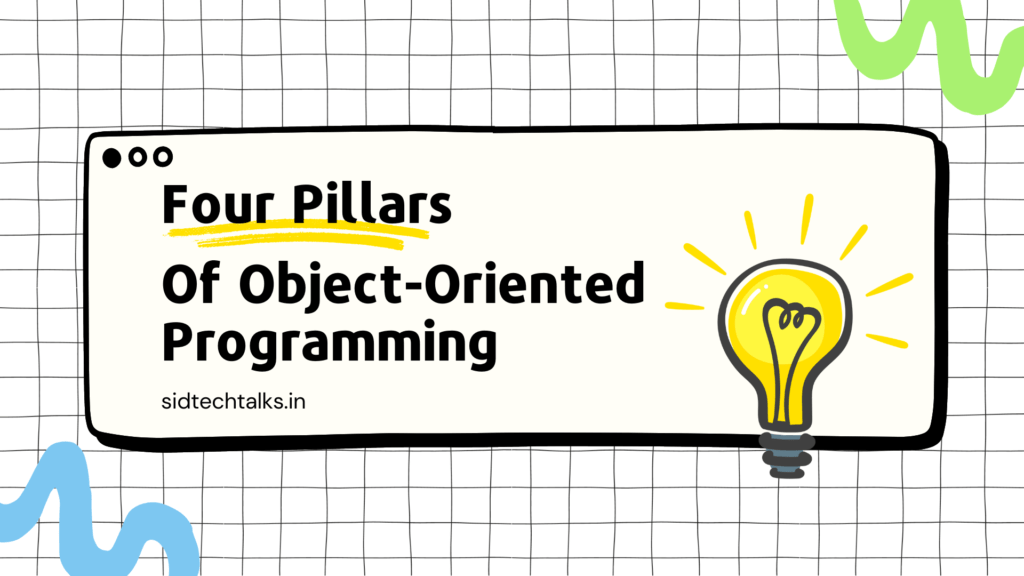 Four Pillars

Of Object-Oriented Programming

sidtechtalks.in